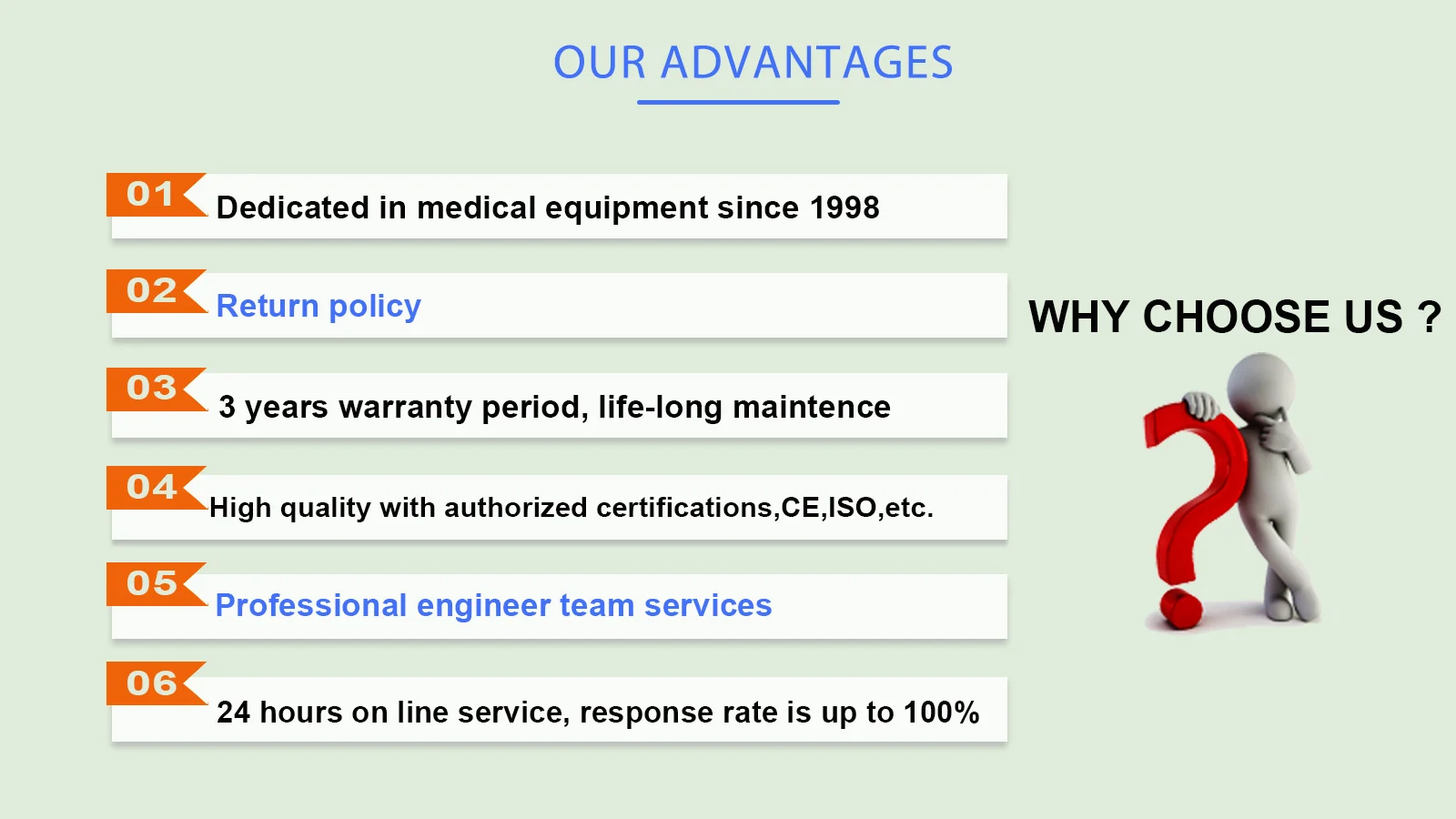 OUR ADVANTAGES

01 Dedicated in medical equipment since 1998

02 Return policy

03 3 years warranty period, life-long maintence

04 High quality with authorized certifications,CE,ISO,etc.

05 Professional engineer team services

06 24 hours on line service, response rate is up to 100%

WHY CHOOSE US ?